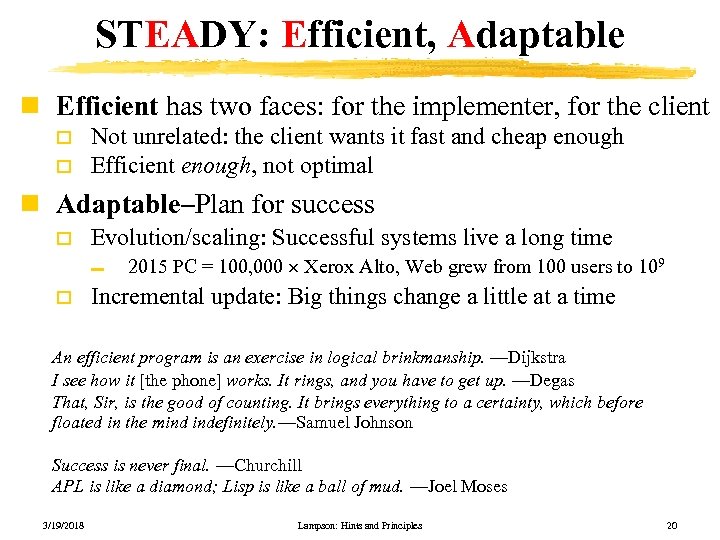 STEADY: Efficient, Adaptable

Efficient has two faces: for the implementer, for the client

Not unrelated: the client wants it fast and cheap enough

Efficient enough, not optimal

Adaptable–Plan for success

Evolution/scaling: Successful systems live a long time

2015 PC = 100,000 × Xerox Alto, Web grew from 100 users to $10^9$

Incremental update: Big things change a little at a time

An efficient program is an exercise in logical brinkmanship. —Dijkstra
I see how it [the phone] works. It rings, and you have to get up. —Degas
That, Sir, is the good of counting. It brings everything to a certainty, which before floated in the mind indefinitely.—Samuel Johnson

Success is never final. —Churchill
APL is like a diamond; Lisp is like a ball of mud. —Joel Moses

3/19/2018 Lampson: Hints and Principles 20